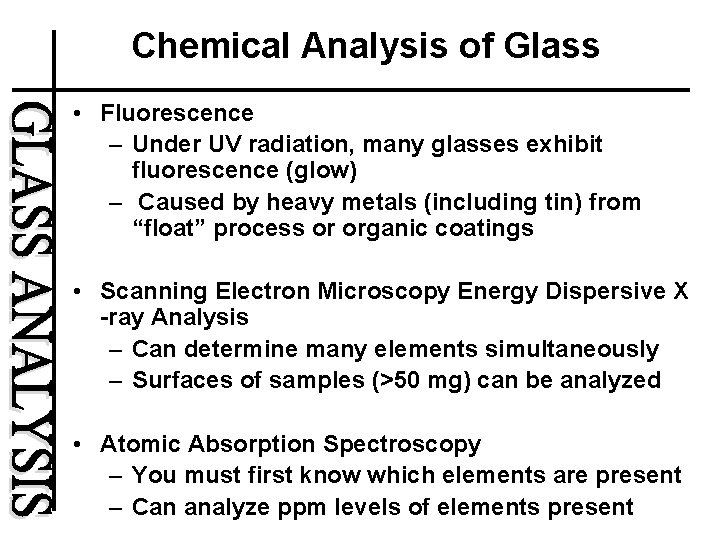 GLASS ANALYSIS

Chemical Analysis of Glass

• Fluorescence
– Under UV radiation, many glasses exhibit fluorescence (glow)
– Caused by heavy metals (including tin) from “float” process or organic coatings

• Scanning Electron Microscopy Energy Dispersive X -ray Analysis
– Can determine many elements simultaneously
– Surfaces of samples (>50 mg) can be analyzed

• Atomic Absorption Spectroscopy
– You must first know which elements are present
– Can analyze ppm levels of elements present